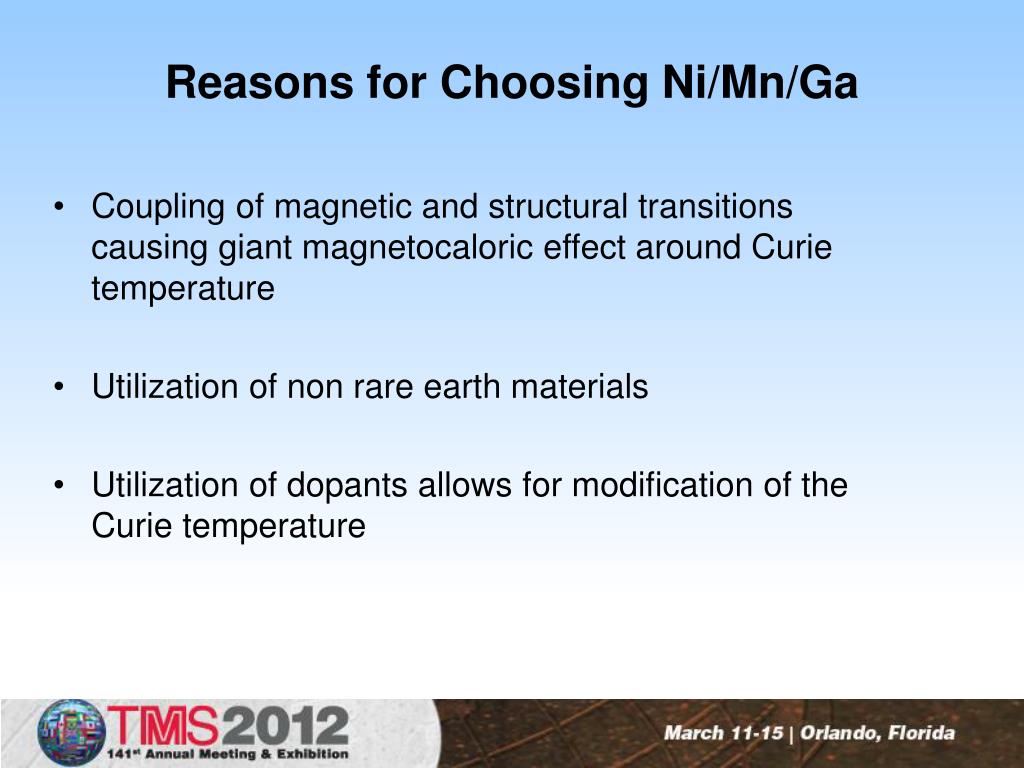 Reasons for Choosing Ni/Mn/Ga

• Coupling of magnetic and structural transitions causing giant magnetocaloric effect around Curie temperature

• Utilization of non rare earth materials

• Utilization of dopants allows for modification of the Curie temperature

TMS2012
141st Annual Meeting & Exhibition

March 11-15 | Orlando, Florida